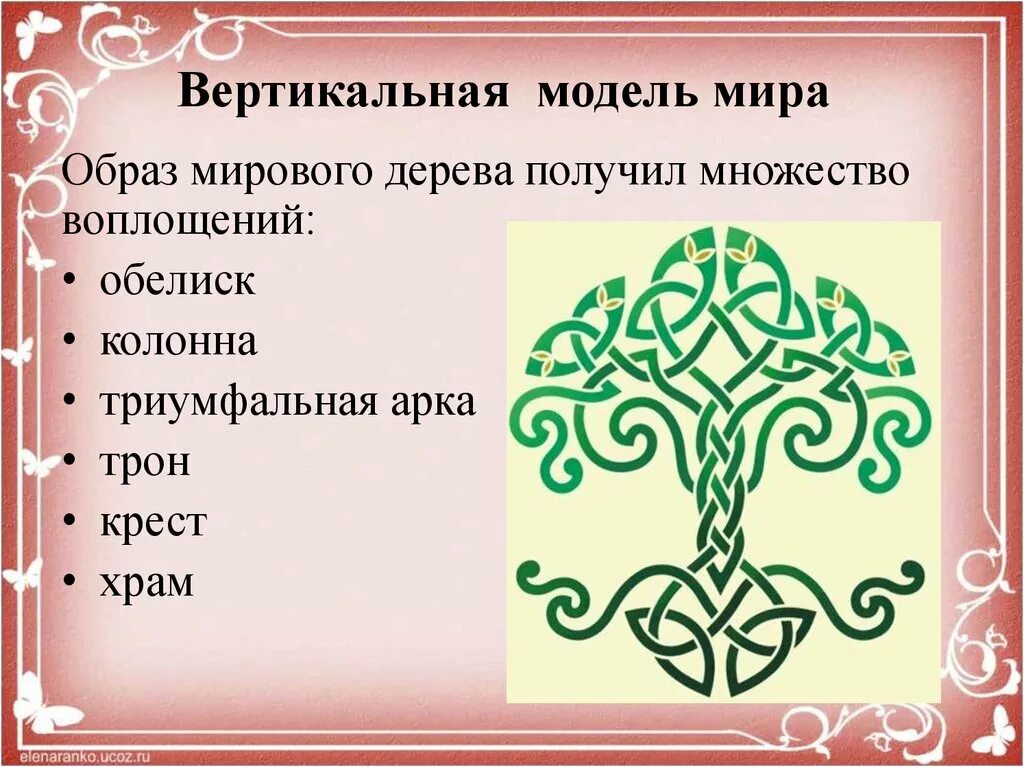 Вертикальная модель мира

Образ мирового дерева получил множество воплощений:

• обелиск
• колонна
• триумфальная арка
• трон
• крест
• храм

elenaranko.ucoz.ru